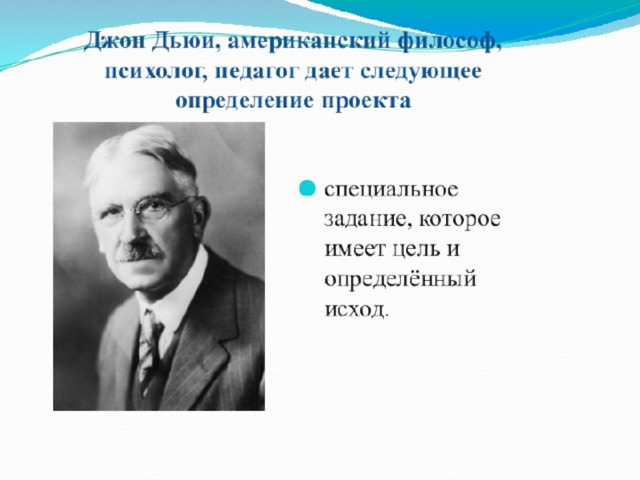 Джон Дьюи, американский философ, психолог, педагог дает следующее определение проекта

специальное задание, которое имеет цель и определённый исход.